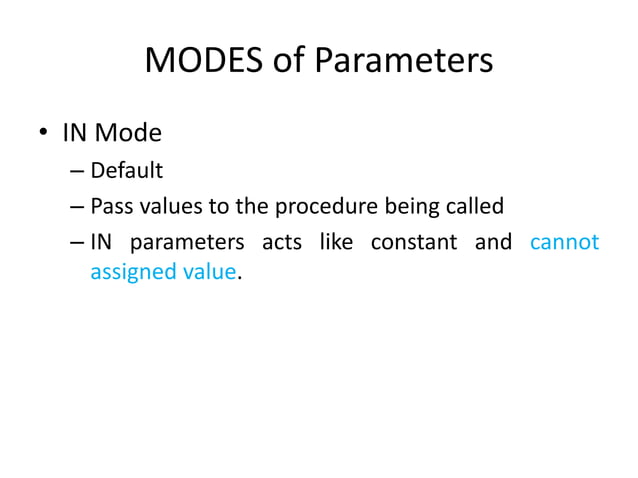 MODES of Parameters

• IN Mode
– Default
– Pass values to the procedure being called
– IN parameters acts like constant and cannot assigned value.